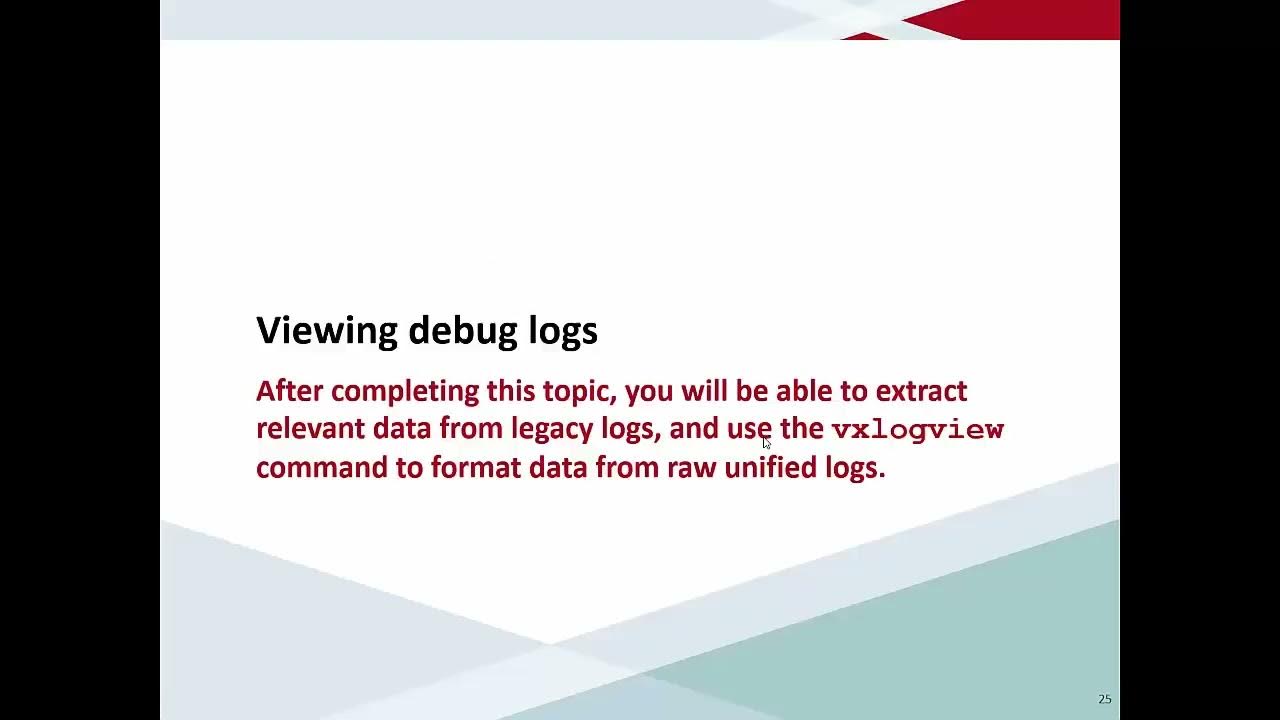 Viewing debug logs

After completing this topic, you will be able to extract relevant data from legacy logs, and use the vxlogview command to format data from raw unified logs.

25